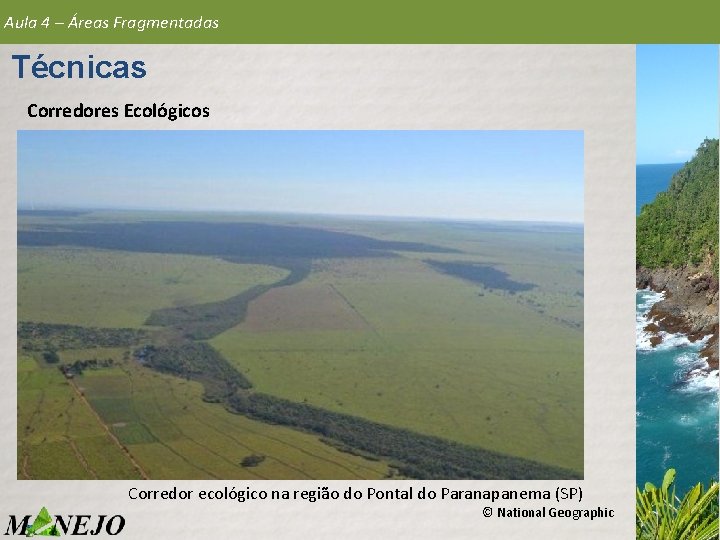 Aula 4 – Áreas Fragmentadas

Técnicas

Corredores Ecológicos

Corredor ecológico na região do Pontal do Paranapanema (SP)
© National Geographic

MANEJO